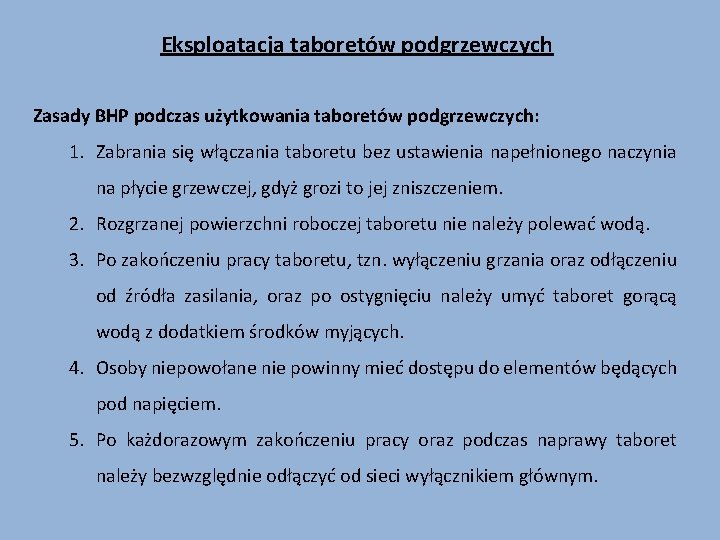 Eksploatacja taboretów podgrzewczych

Zasady BHP podczas użytkowania taboretów podgrzewczych:

1. Zabrania się włączania taboretu bez ustawienia napełnionego naczynia na płycie grzewczej, gdyż grozi to jej zniszczeniem.
2. Rozgrzanej powierzchni roboczej taboretu nie należy polewać wodą.
3. Po zakończeniu pracy taboretu, tzn. wyłączeniu grzania oraz odłączeniu od źródła zasilania, oraz po ostygnięciu należy umyć taboret gorącą wodą z dodatkiem środków myjących.
4. Osoby niepowołane nie powinny mieć dostępu do elementów będących pod napięciem.
5. Po każdorazowym zakończeniu pracy oraz podczas naprawy taboret należy bezwzględnie odłączyć od sieci wyłącznikiem głównym.